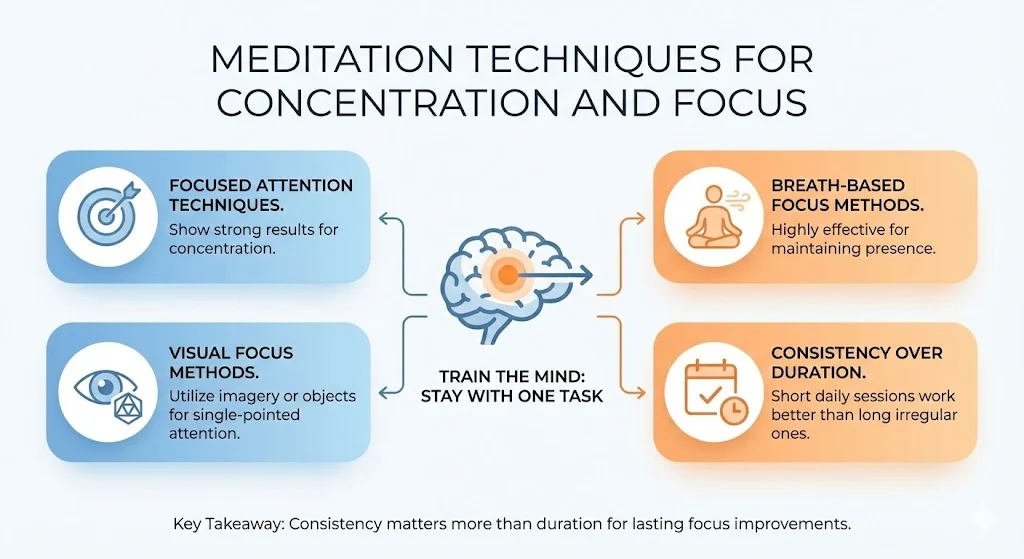 MEDITATION TECHNIQUES FOR CONCENTRATION AND FOCUS

FOCUSED ATTENTION TECHNIQUES.
Show strong results for concentration.

VISUAL FOCUS METHODS.
Utilize imagery or objects for single-pointed attention.

TRAIN THE MIND: STAY WITH ONE TASK

BREATH-BASED FOCUS METHODS.
Highly effective for maintaining presence.

CONSISTENCY OVER DURATION.
Short daily sessions work better than long irregular ones.

Key Takeaway: Consistency matters more than duration for lasting focus improvements.